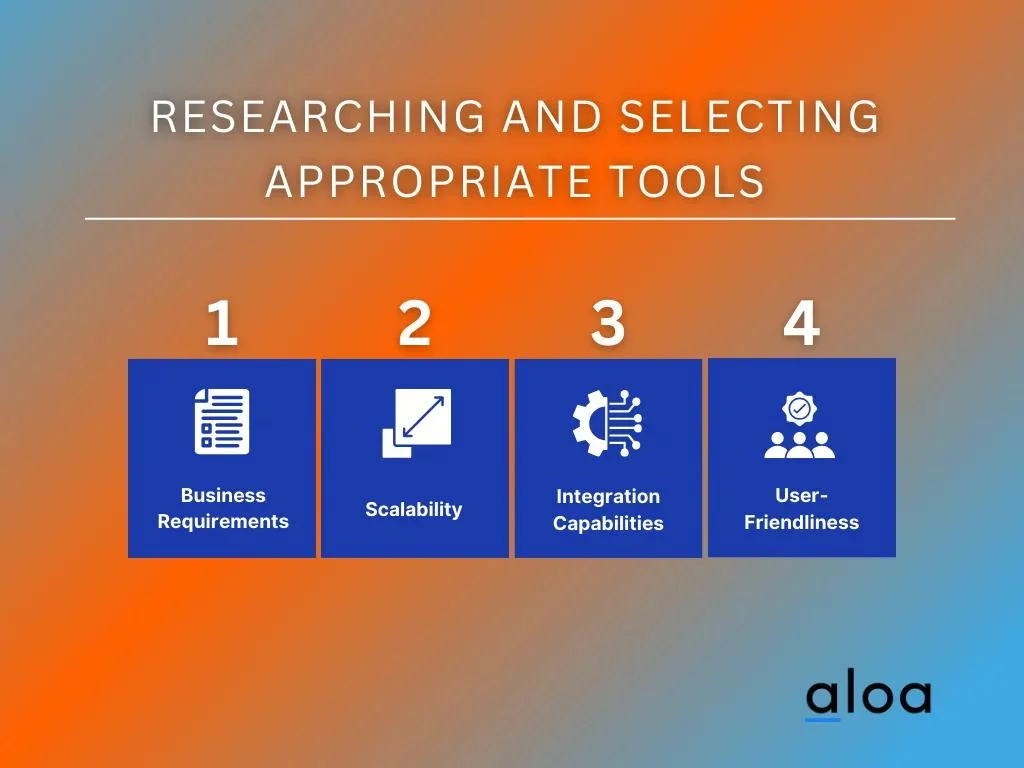 RESEARCHING AND SELECTING APPROPRIATE TOOLS

1
Business Requirements

2
Scalability

3
Integration Capabilities

4
User-Friendliness

aloa